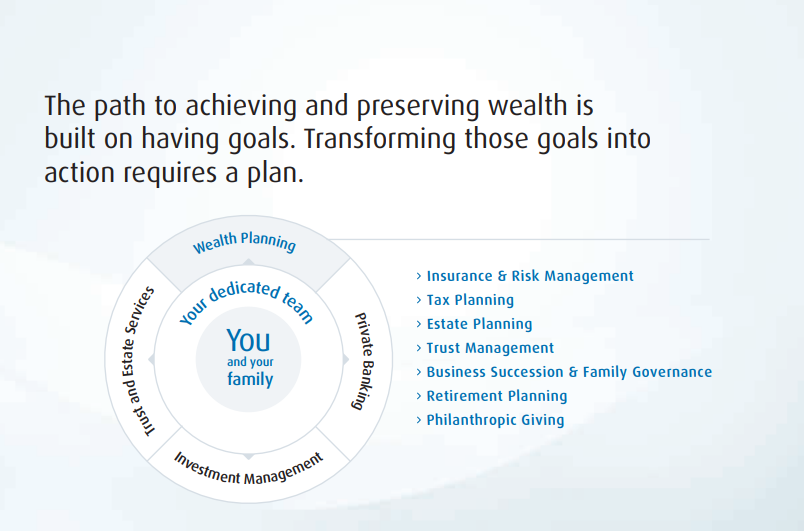 The path to achieving and preserving wealth is built on having goals. Transforming those goals into action requires a plan.

Wealth Planning

Private Banking

Investment Management

Trust and Estate Services

Your dedicated team

You
and your
family

› Insurance & Risk Management
› Tax Planning
› Estate Planning
› Trust Management
› Business Succession & Family Governance
› Retirement Planning
› Philanthropic Giving